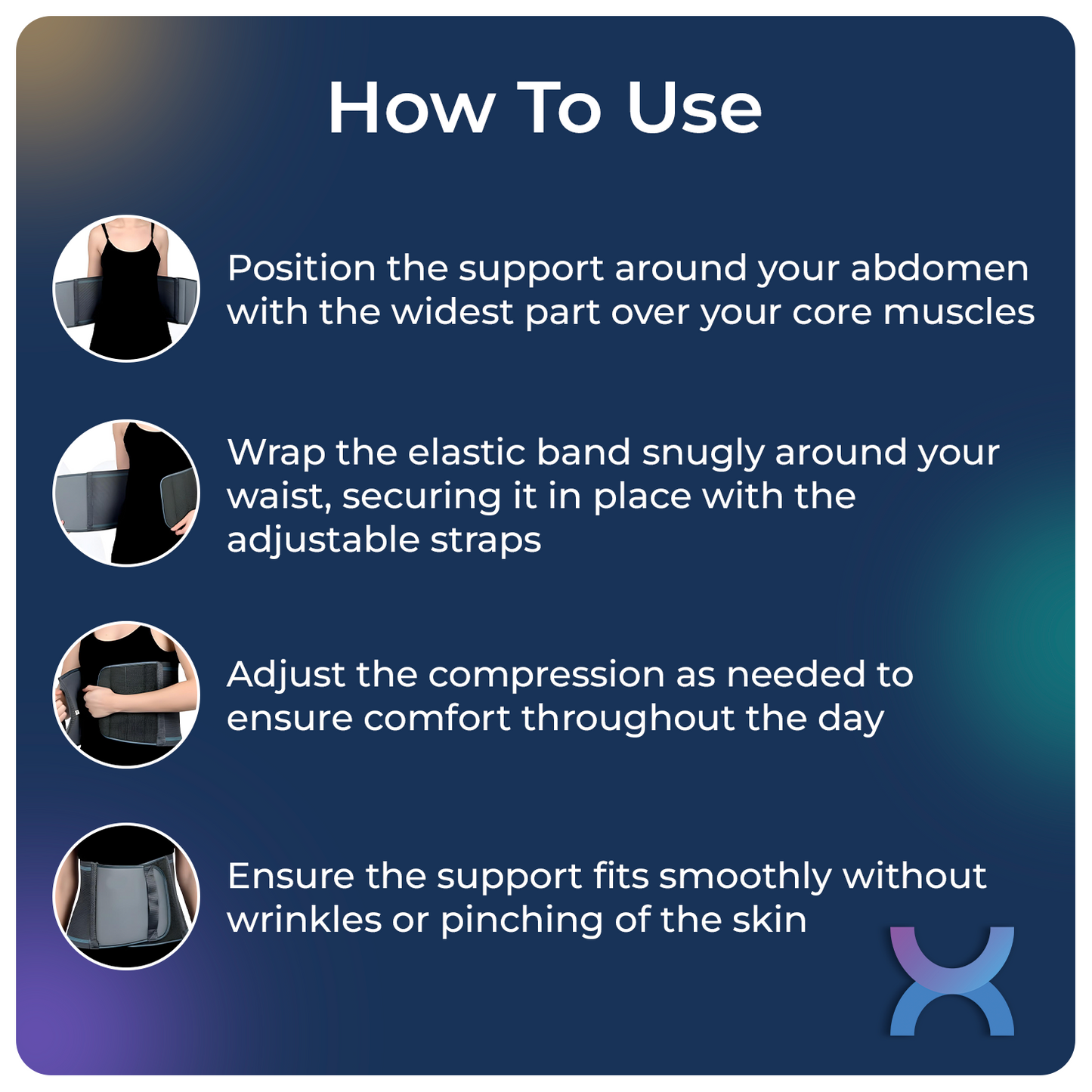 How To Use

Position the support around your abdomen with the widest part over your core muscles

Wrap the elastic band snugly around your waist, securing it in place with the adjustable straps

Adjust the compression as needed to ensure comfort throughout the day

Ensure the support fits smoothly without wrinkles or pinching of the skin